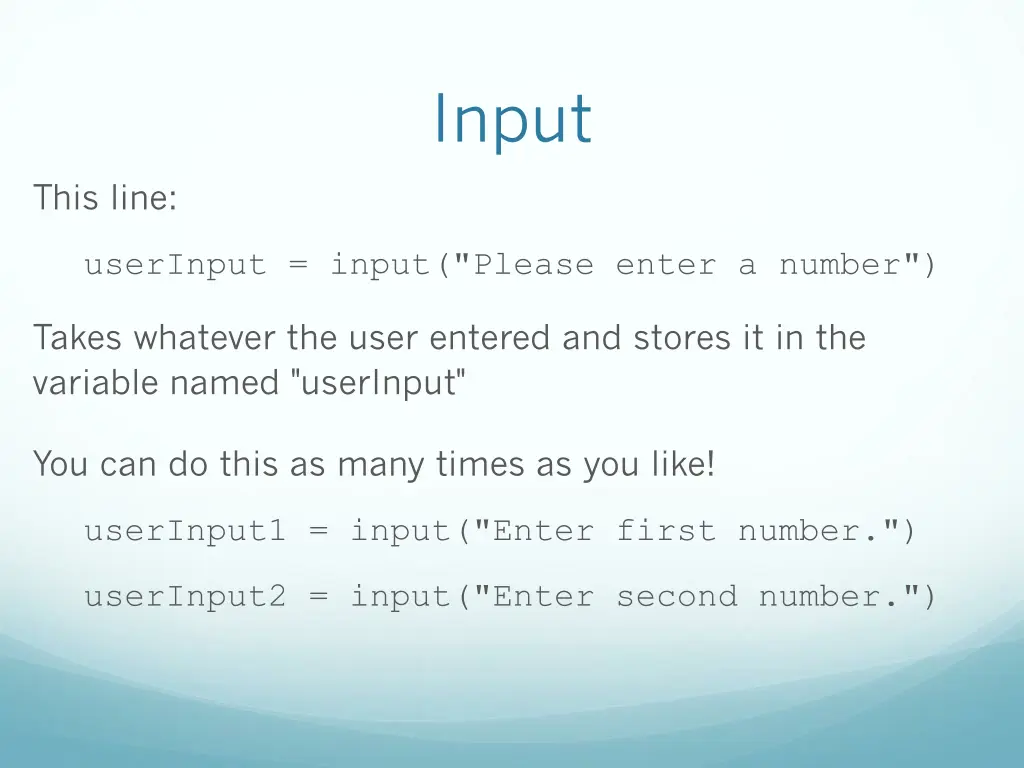 Input

This line:

userInput = input("Please enter a number")

Takes whatever the user entered and stores it in the variable named "userInput"

You can do this as many times as you like!

userInput1 = input("Enter first number.")

userInput2 = input("Enter second number.")